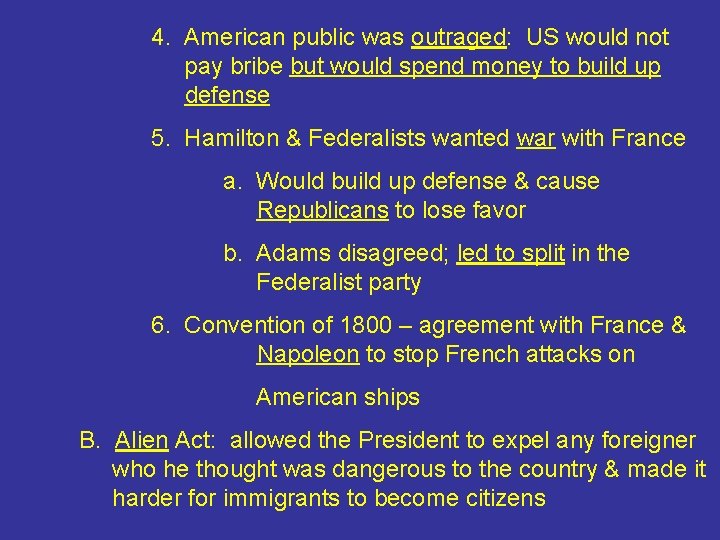 4. American public was outraged: US would not pay bribe but would spend money to build up defense

5. Hamilton & Federalists wanted war with France

a. Would build up defense & cause Republicans to lose favor

b. Adams disagreed; led to split in the Federalist party

6. Convention of 1800 – agreement with France & Napoleon to stop French attacks on

American ships

B. Alien Act: allowed the President to expel any foreigner who he thought was dangerous to the country & made it harder for immigrants to become citizens